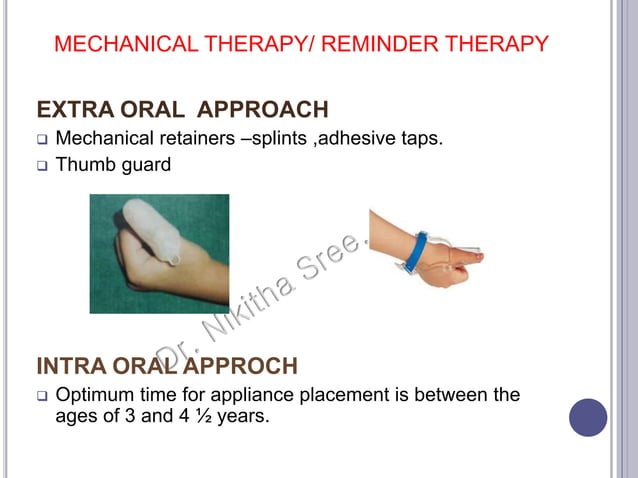 MECHANICAL THERAPY/ REMINDER THERAPY

EXTRA ORAL APPROACH

❑ Mechanical retainers –splints ,adhesive taps.
❑ Thumb guard

Dr. Nikitha Sree.

INTRA ORAL APPROCH

❑ Optimum time for appliance placement is between the ages of 3 and 4 ½ years.